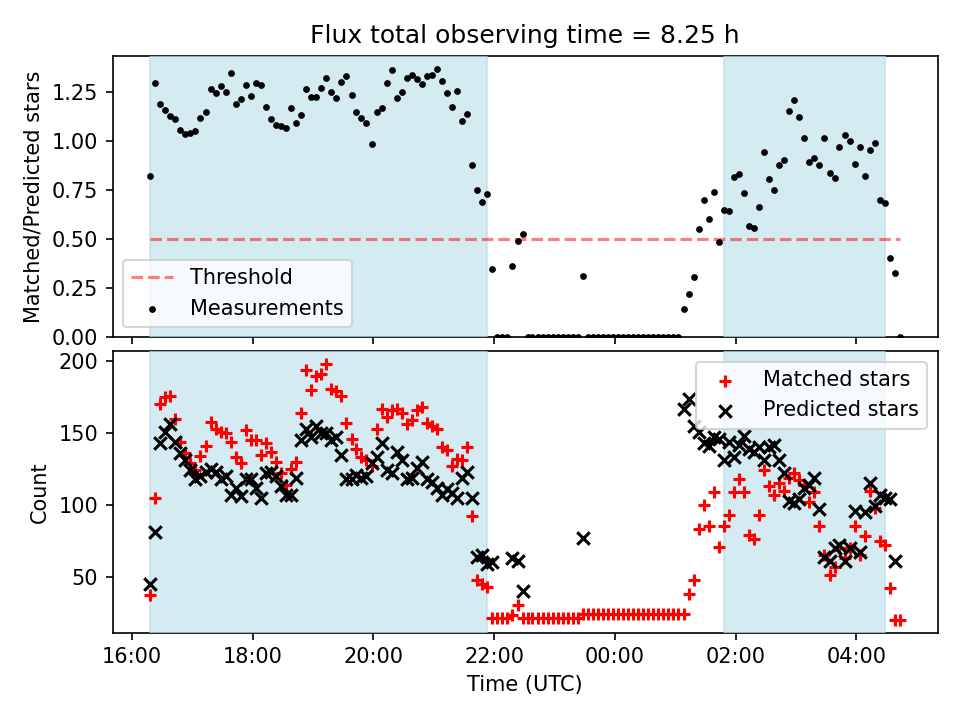 Flux total observing time = 8.25 h

Matched/Predicted stars

1.25
1.00
0.75
0.50
0.25
0.00

Threshold
Measurements

Count

200
150
100
50

Matched stars
Predicted stars

16:00
18:00
20:00
22:00
00:00
02:00
04:00

Time (UTC)